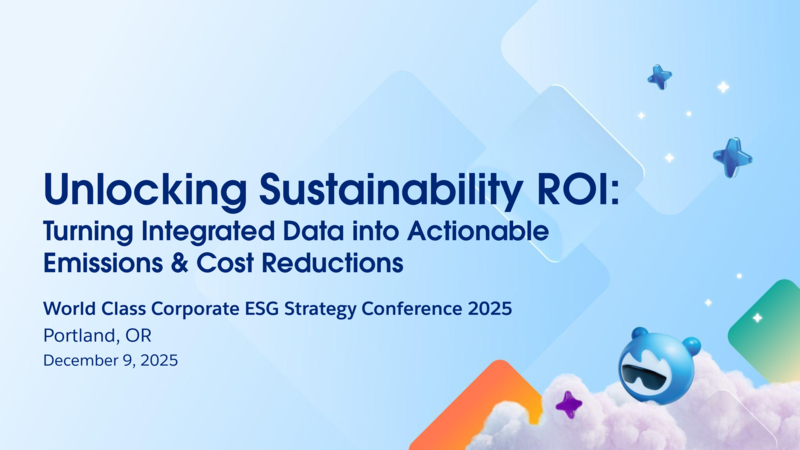 Unlocking Sustainability ROI:
Turning Integrated Data into Actionable Emissions & Cost Reductions

World Class Corporate ESG Strategy Conference 2025
Portland, OR
December 9, 2025